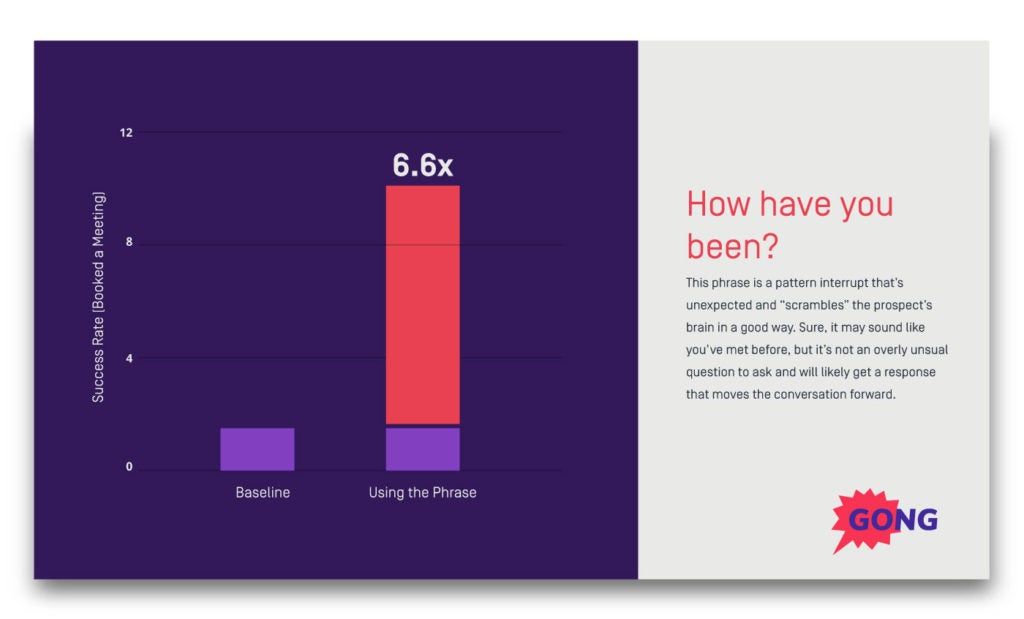 12

8

4

0

Success Rate (Booked a Meeting)

6.6x

Baseline

Using the Phrase

How have you been?

This phrase is a pattern interrupt that's unexpected and "scrambles" the prospect's brain in a good way. Sure, it may sound like you've met before, but it's not an overly unsual question to ask and will likely get a response that moves the conversation forward.

GONG